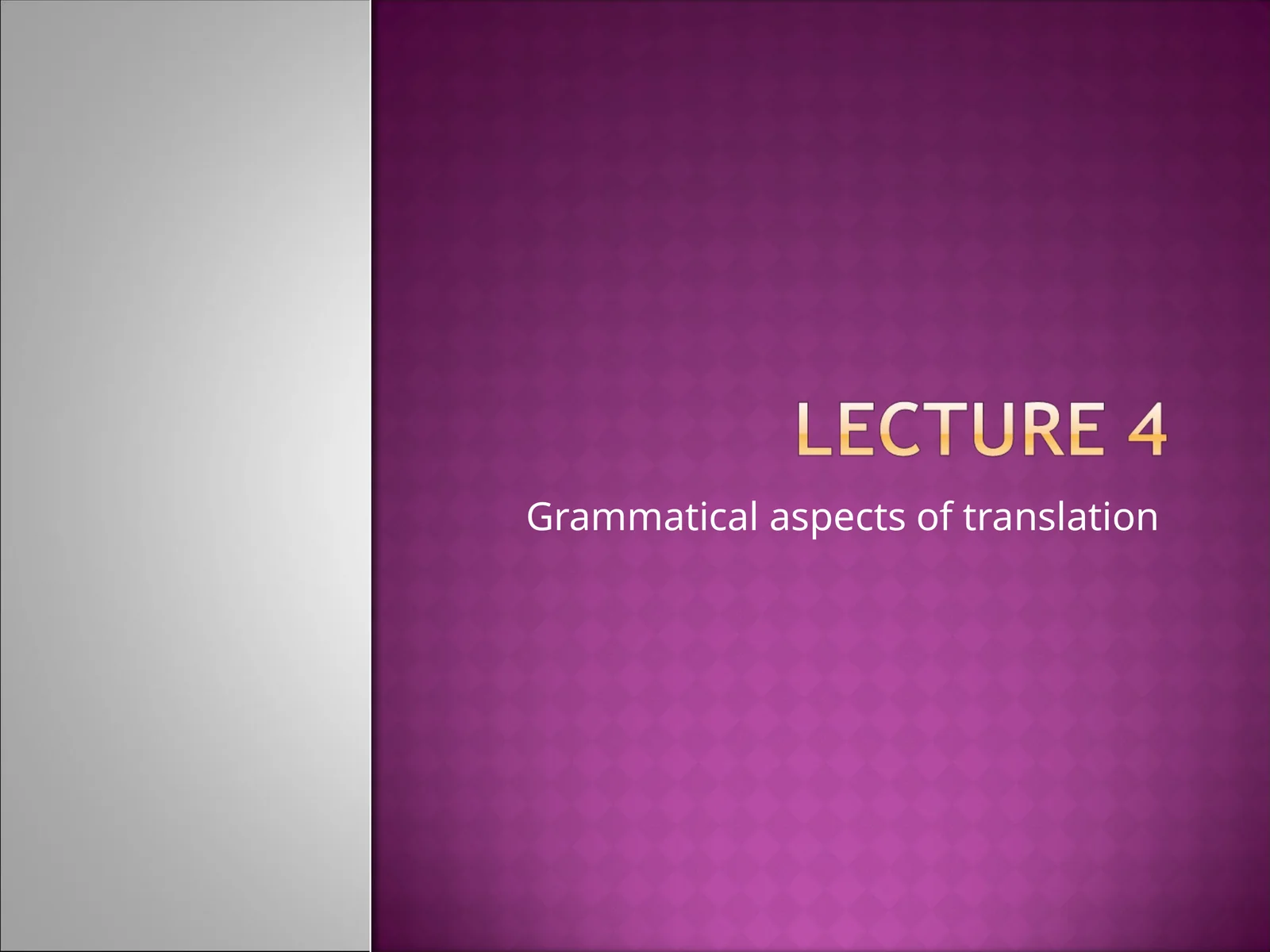 LECTURE 4

Grammatical aspects of translation